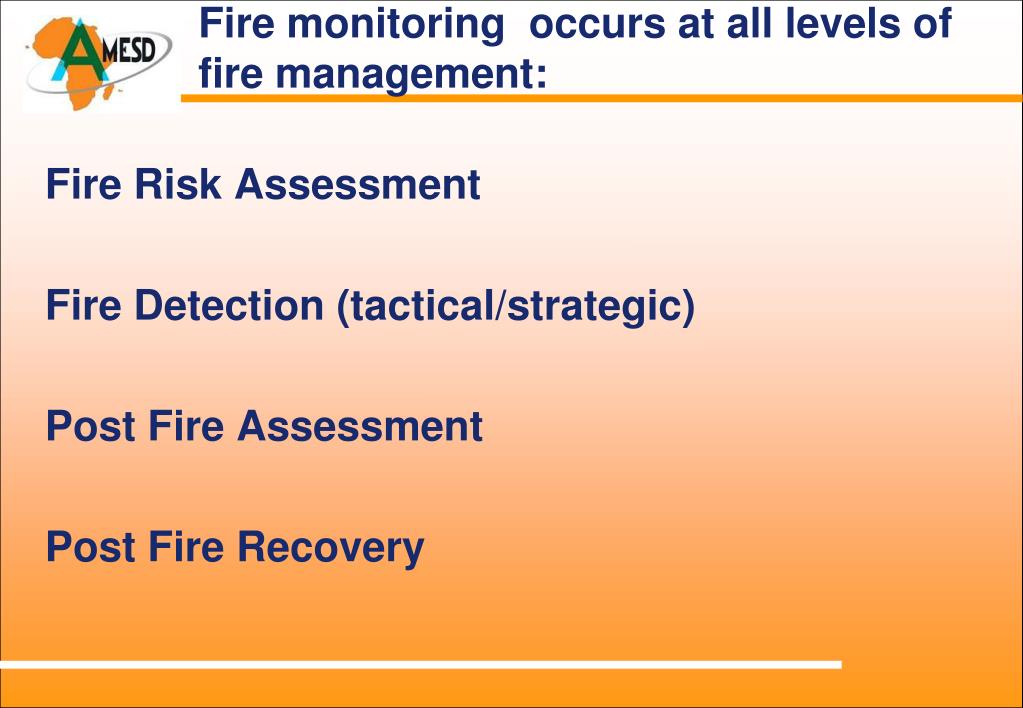 AMESD

Fire monitoring occurs at all levels of fire management:

Fire Risk Assessment

Fire Detection (tactical/strategic)

Post Fire Assessment

Post Fire Recovery